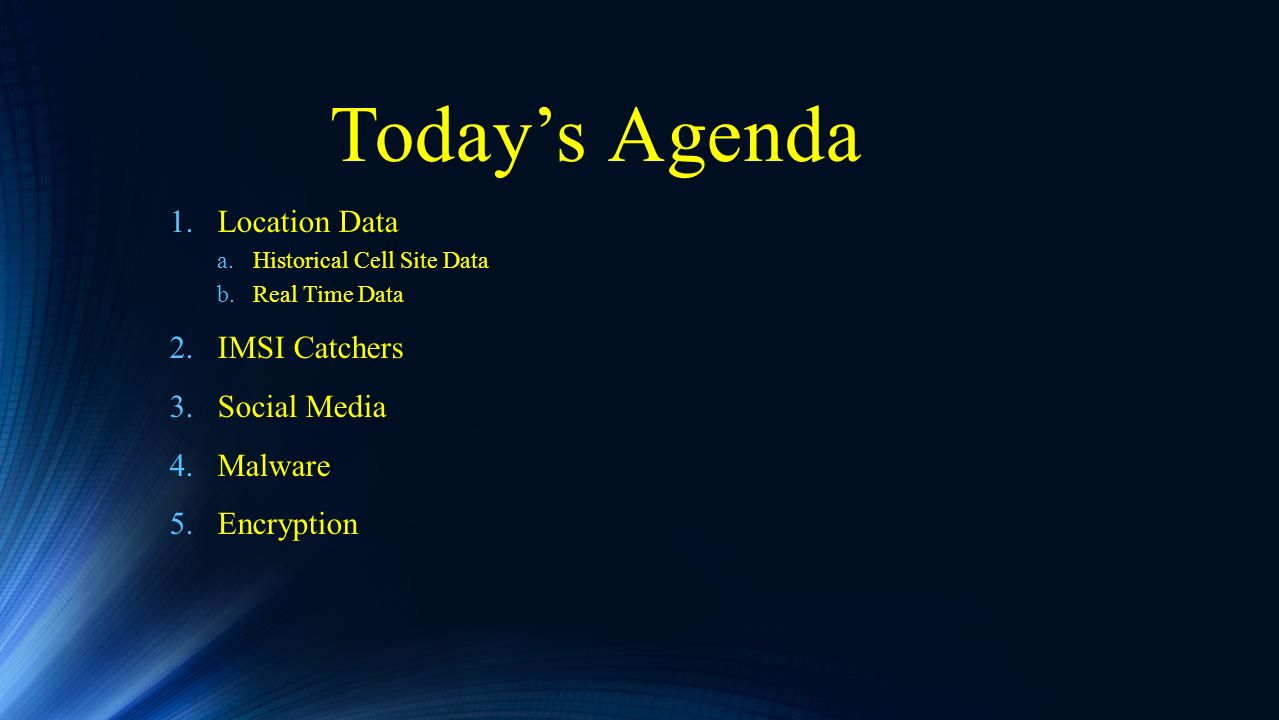 Today’s Agenda

1. Location Data
 a. Historical Cell Site Data
 b. Real Time Data
2. IMSI Catchers
3. Social Media
4. Malware
5. Encryption